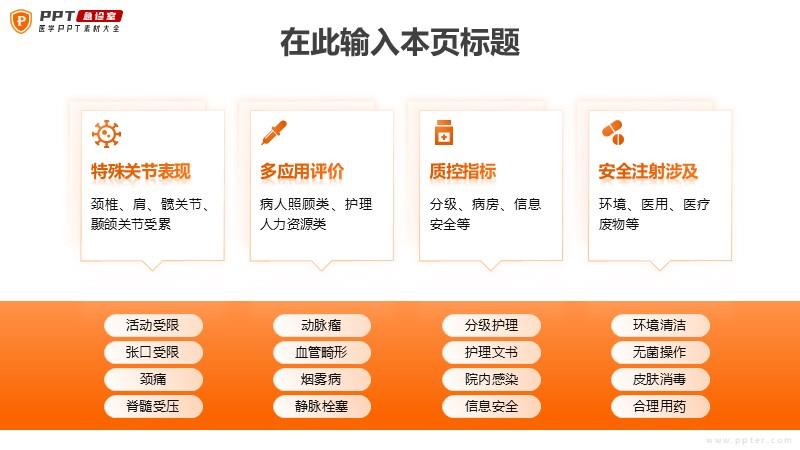 PPT 急诊室
医学PPT素材大全

在此输入本页标题

特殊关节表现
颈椎、肩、髋关节、颞颌关节受累

多应用评价
病人照顾类、护理人力资源类

质控指标
分级、病房、信息安全等

安全注射涉及
环境、医用、医疗废物等

活动受限
张口受限
颈痛
脊髓受压

动脉瘤
血管畸形
烟雾病
静脉栓塞

分级护理
护理文书
院内感染
信息安全

环境清洁
无菌操作
皮肤消毒
合理用药

www.ppter.com